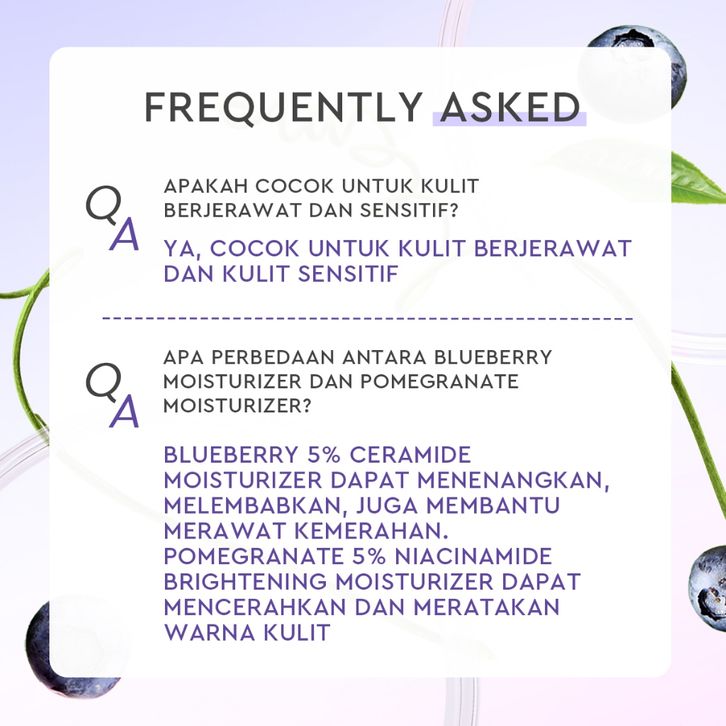 FREQUENTLY ASKED

Q APAKAH COCOK UNTUK KULIT BERJERAWAT DAN SENSITIF?

A YA, COCOK UNTUK KULIT BERJERAWAT DAN KULIT SENSITIF

Q APA PERBEDAAN ANTARA BLUEBERRY MOISTURIZER DAN POMEGRANATE MOISTURIZER?

A BLUEBERRY 5% CERAMIDE MOISTURIZER DAPAT MENENANGKAN, MELEMBABKAN, JUGA MEMBANTU MERAWAT KEMERAHAN. POMEGRANATE 5% NIACINAMIDE BRIGHTENING MOISTURIZER DAPAT MENCERAHKAN DAN MERATAKAN WARNA KULIT